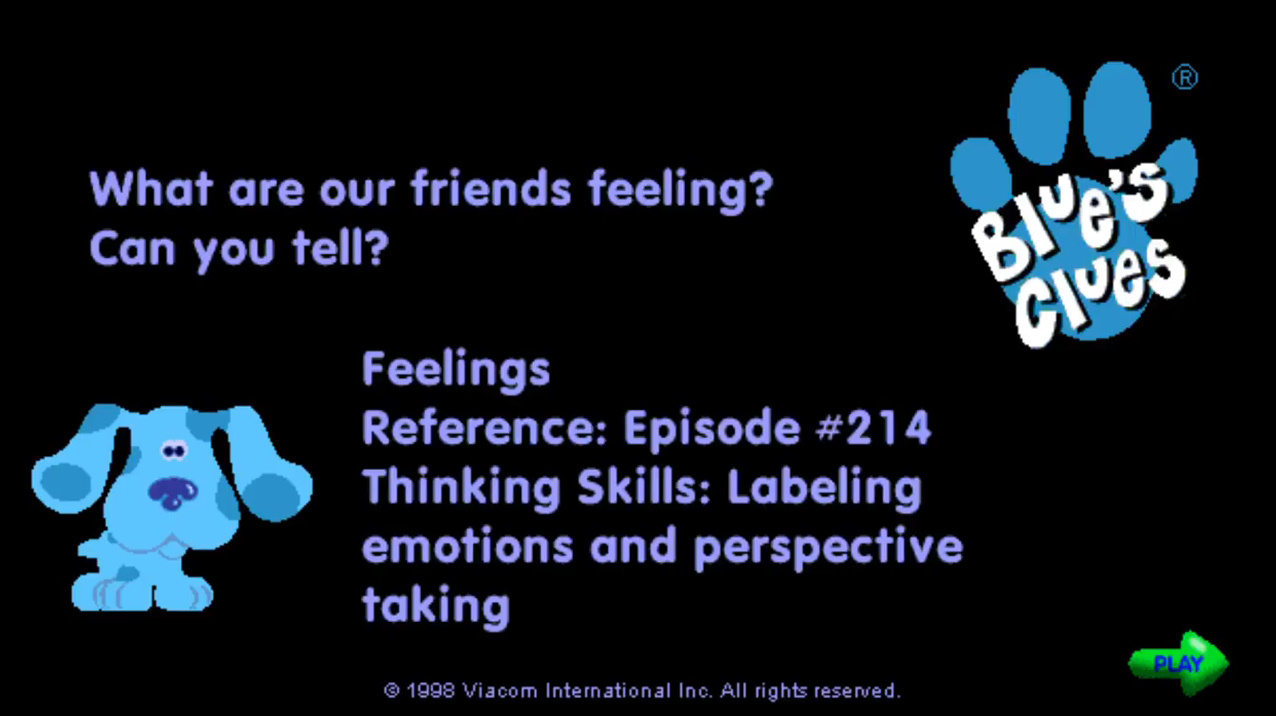 What are our friends feeling?
Can you tell?

Blue's Clues ®

Feelings
Reference: Episode #214
Thinking Skills: Labeling emotions and perspective taking

PLAY

© 1998 Viacom International Inc. All rights reserved.